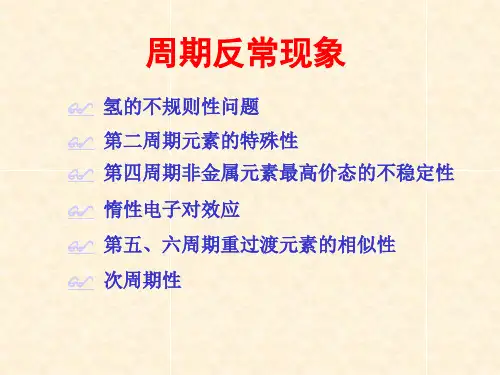 周期反常现象

氢的不规则性问题

第二周期元素的特殊性

第四周期非金属元素最高价态的不稳定性

惰性电子对效应

第五、六周期重过渡元素的相似性

次周期性